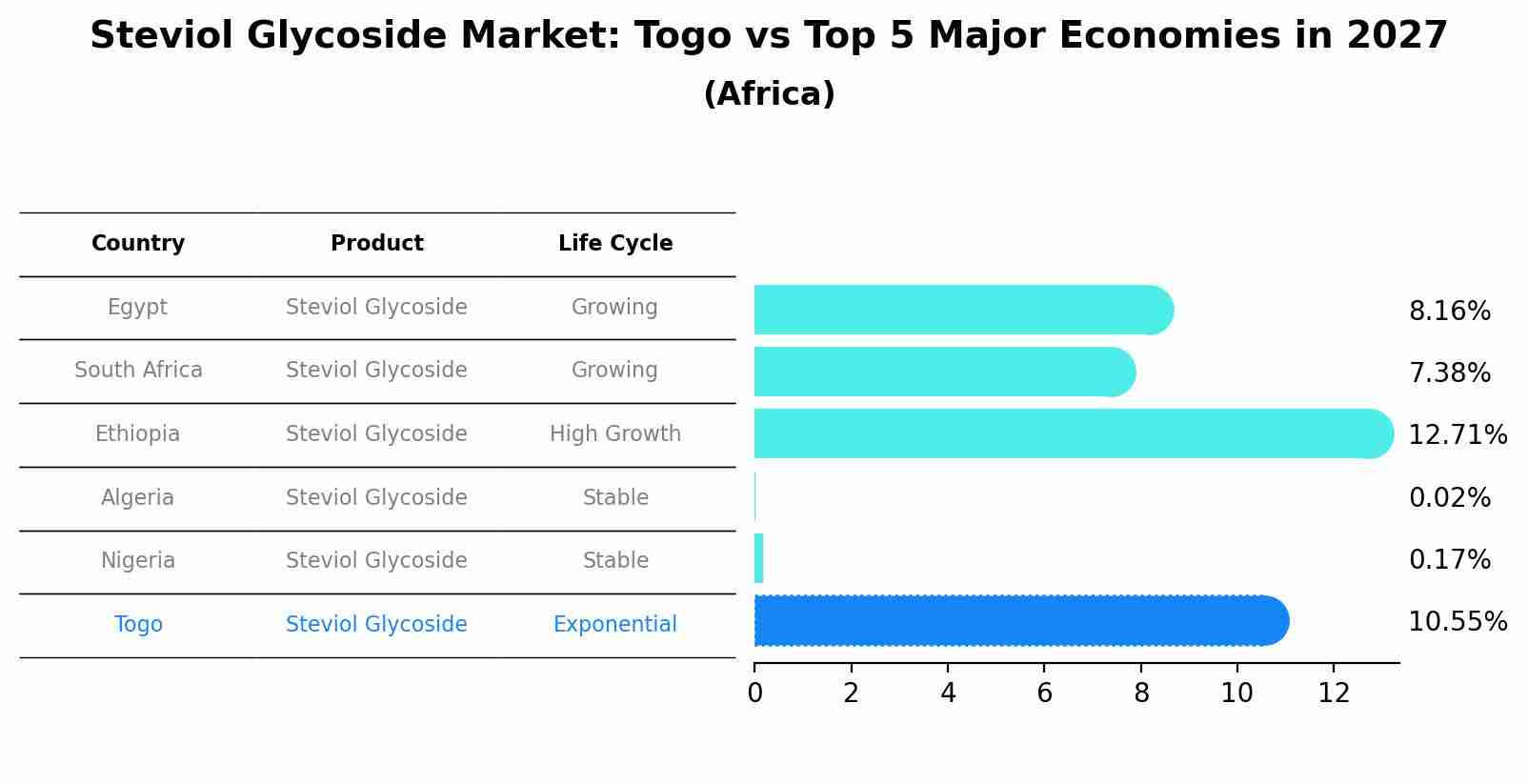 Steviol Glycoside Market: Togo vs Top 5 Major Economies in 2027
(Africa)

| Country | Product | Life Cycle |
|---|---|---|
| Egypt | Steviol Glycoside | Growing |
| South Africa | Steviol Glycoside | Growing |
| Ethiopia | Steviol Glycoside | High Growth |
| Algeria | Steviol Glycoside | Stable |
| Nigeria | Steviol Glycoside | Stable |
| Togo | Steviol Glycoside | Exponential |

8.16%
7.38%
12.71%
0.02%
0.17%
10.55%

0 2 4 6 8 10 12